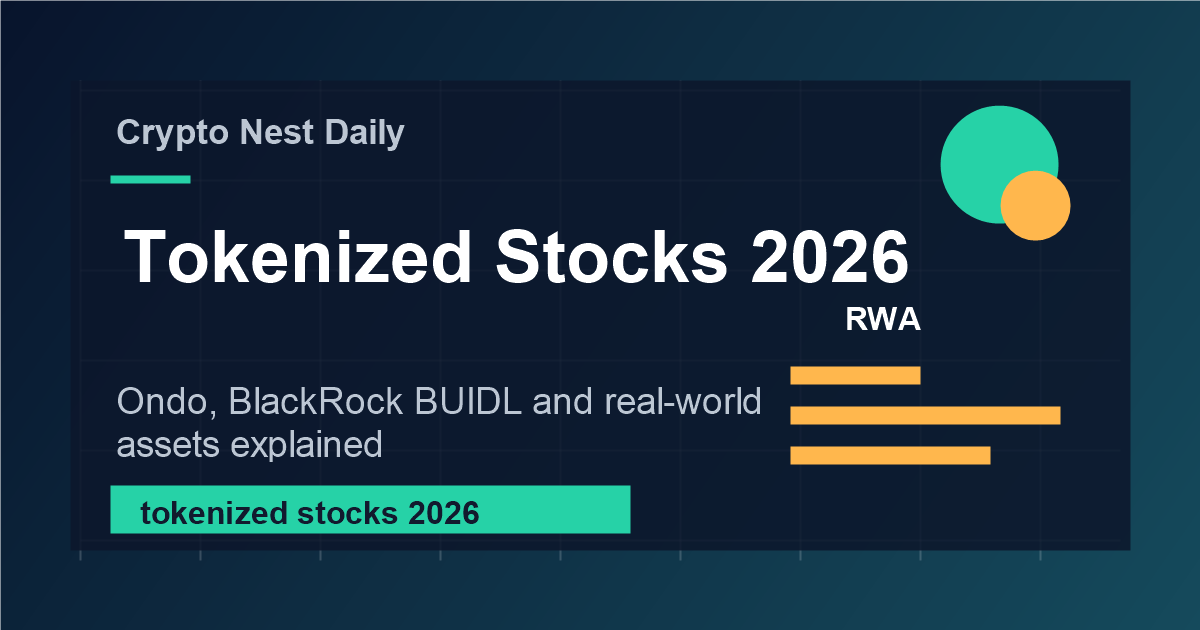 Crypto Nest Daily

Tokenized Stocks 2026

RWA

Ondo, BlackRock BUIDL and real-world assets explained

tokenized stocks 2026